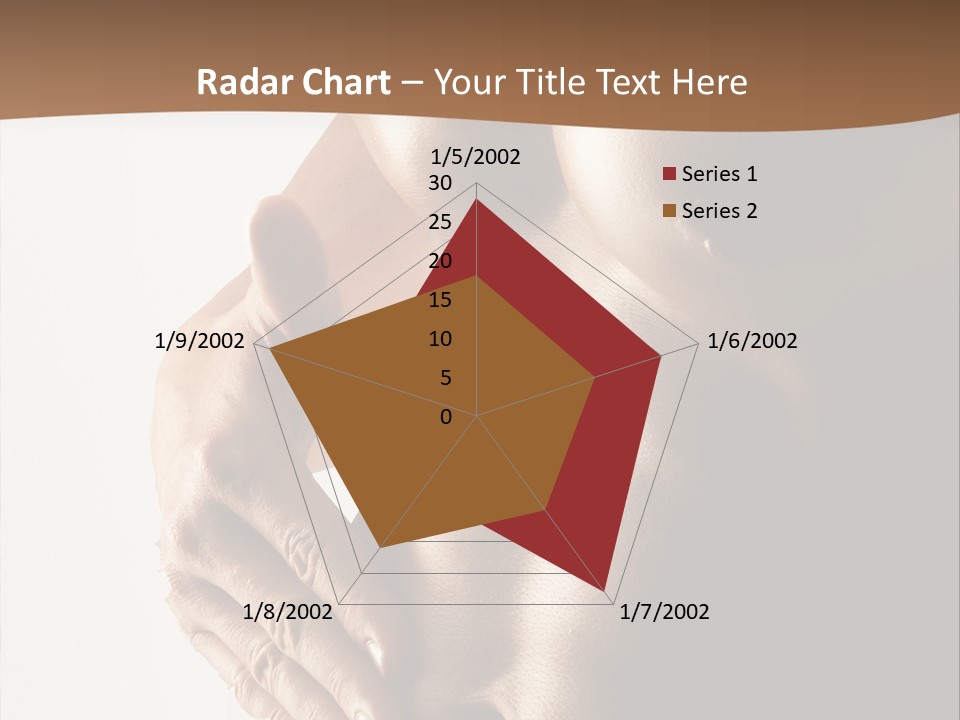 Radar Chart – Your Title Text Here

1/5/2002
30
25
20
15
10
5
0
1/6/2002
1/7/2002
1/8/2002
1/9/2002

Series 1
Series 2